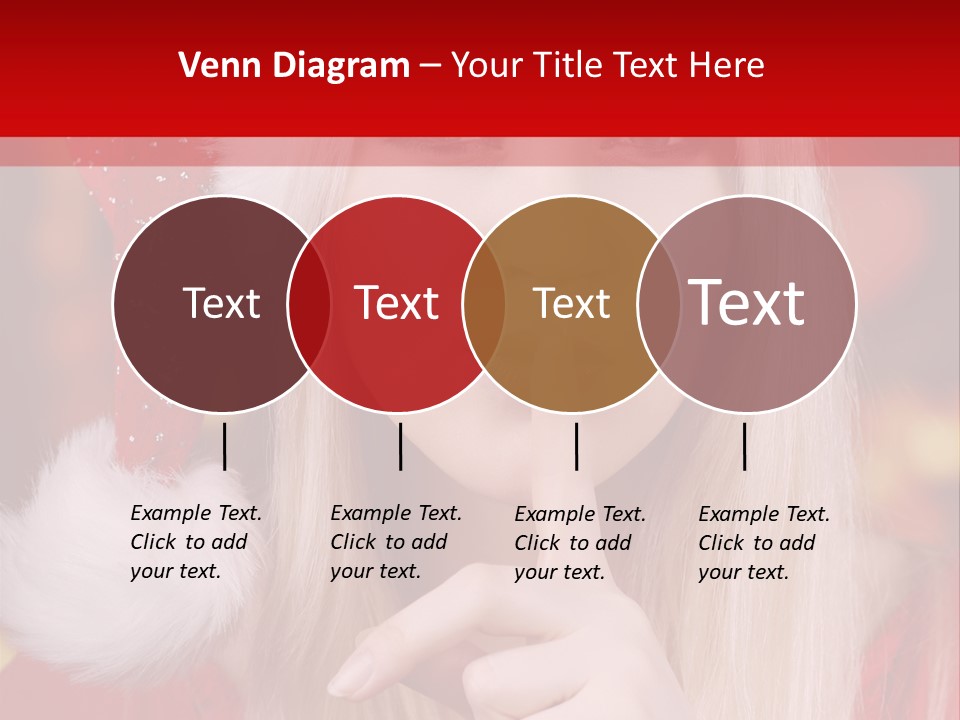 Venn Diagram – Your Title Text Here

Text

Text

Text

Text

Example Text. Click to add your text.

Example Text. Click to add your text.

Example Text. Click to add your text.

Example Text. Click to add your text.